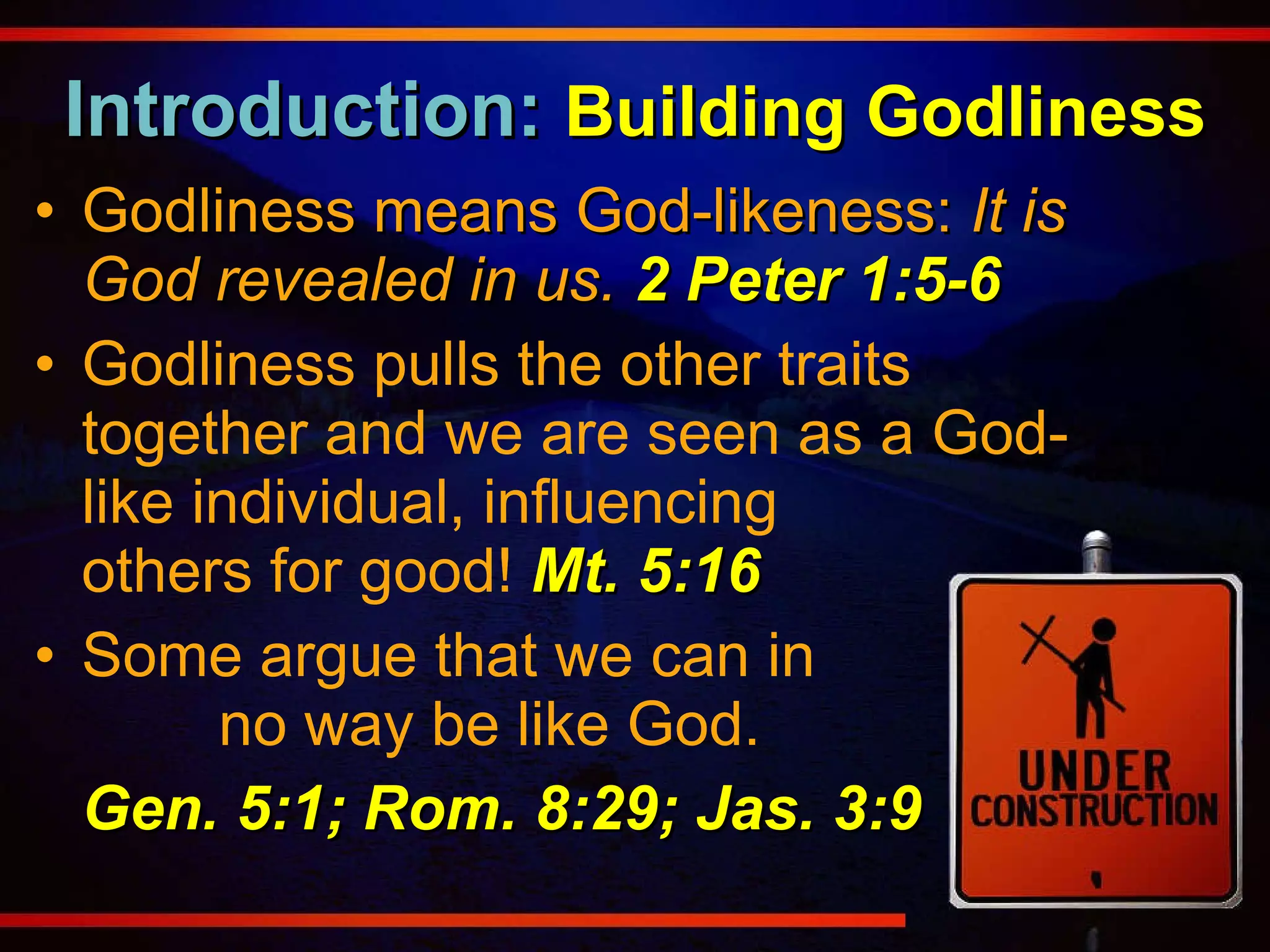 Introduction: Building Godliness

• Godliness means God-likeness: It is God revealed in us. 2 Peter 1:5-6

• Godliness pulls the other traits together and we are seen as a God-like individual, influencing others for good! Mt. 5:16

• Some argue that we can in no way be like God.

Gen. 5:1; Rom. 8:29; Jas. 3:9

UNDER CONSTRUCTION